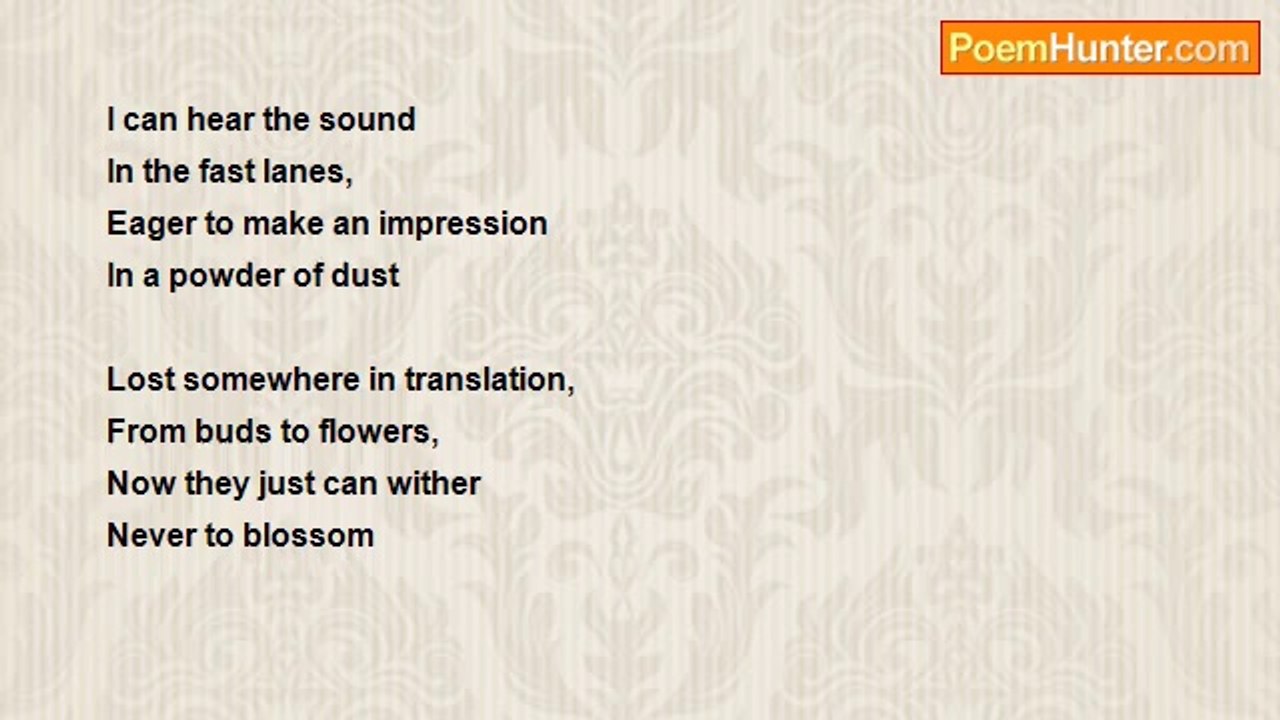 PoemHunter.com

I can hear the sound
In the fast lanes,
Eager to make an impression
In a powder of dust

Lost somewhere in translation,
From buds to flowers,
Now they just can wither
Never to blossom